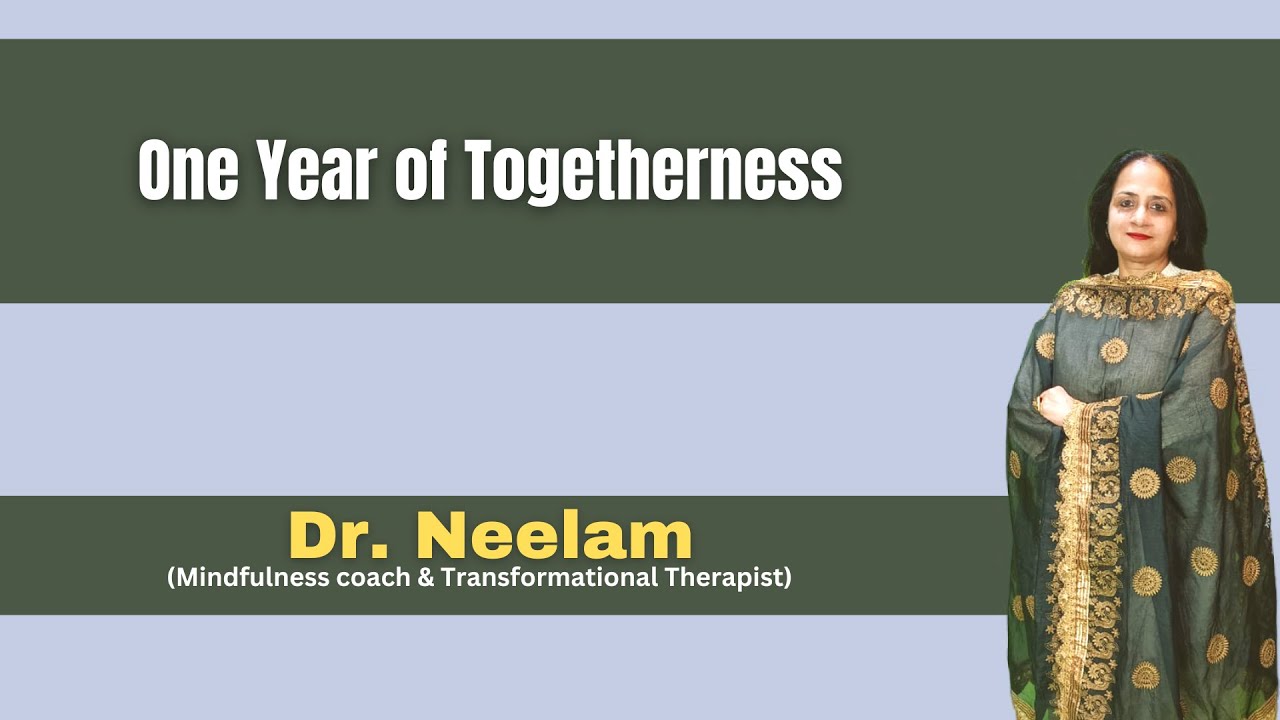 One Year of Togetherness

Dr. Neelam
(Mindfulness coach & Transformational Therapist)